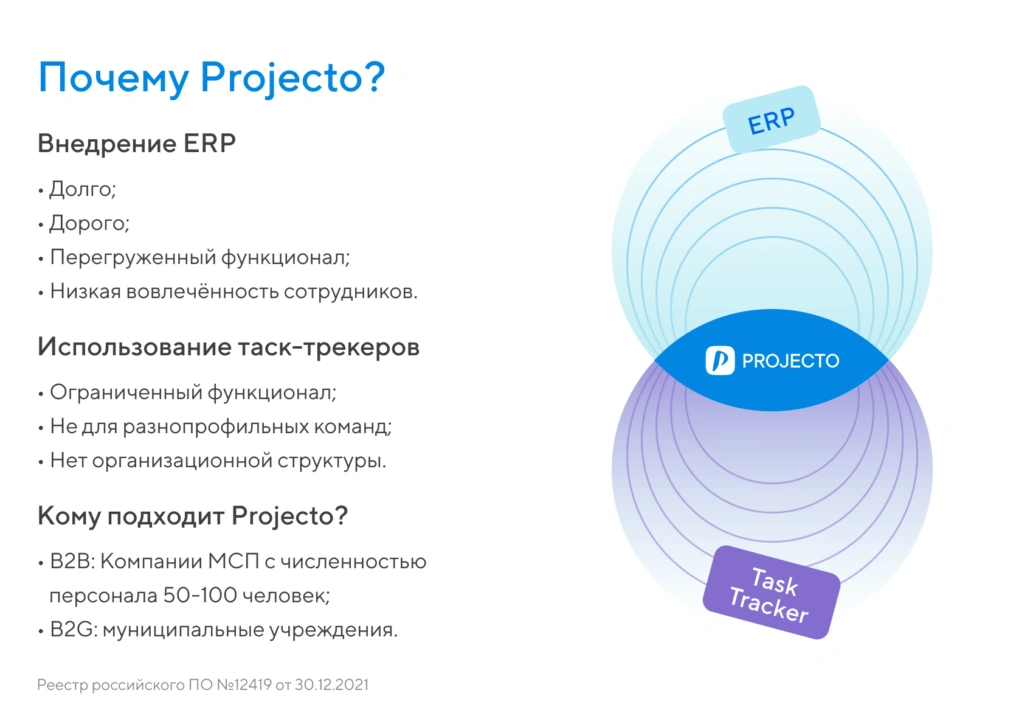 Почему Projecto?

Внедрение ERP

• Долго;
• Дорого;
• Перегруженный функционал;
• Низкая вовлечённость сотрудников.

Использование таск-трекеров

• Ограниченный функционал;
• Не для разнопрофильных команд;
• Нет организационной структуры.

Кому подходит Projecto?

• B2B: Компании МСП с численностью персонала 50-100 человек;
• B2G: муниципальные учреждения.

Реестр российского ПО №12419 от 30.12.2021

ERP

PROJECTO

Task Tracker